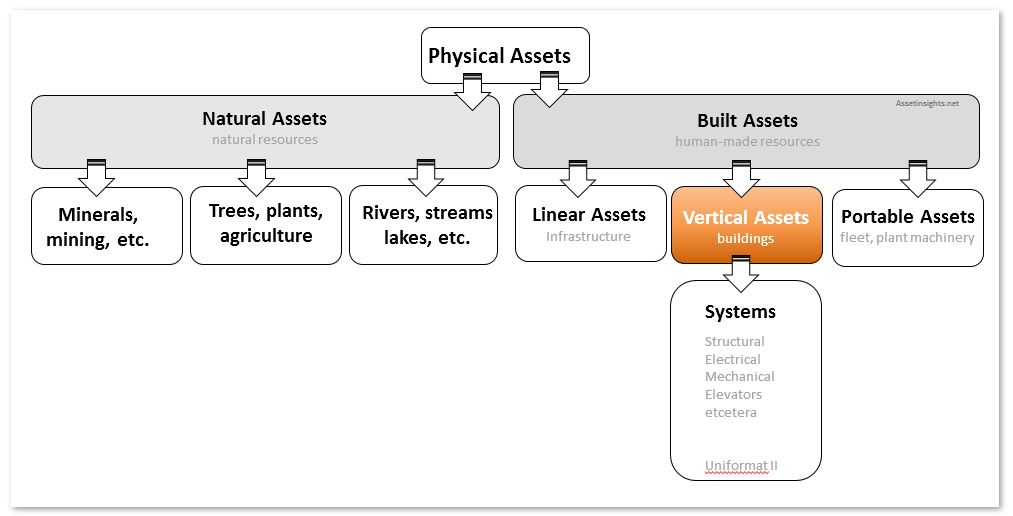 Physical Assets

Natural Assets
natural resources

Built Assets
human-made resources

Assetinsights.net

Minerals, mining, etc.

Trees, plants, agriculture

Rivers, streams lakes, etc.

Linear Assets
Infrastructure

Vertical Assets
buildings

Portable Assets
fleet, plant machinery

Systems

Structural
Electrical
Mechanical
Elevators
etcetera

Uniformat II